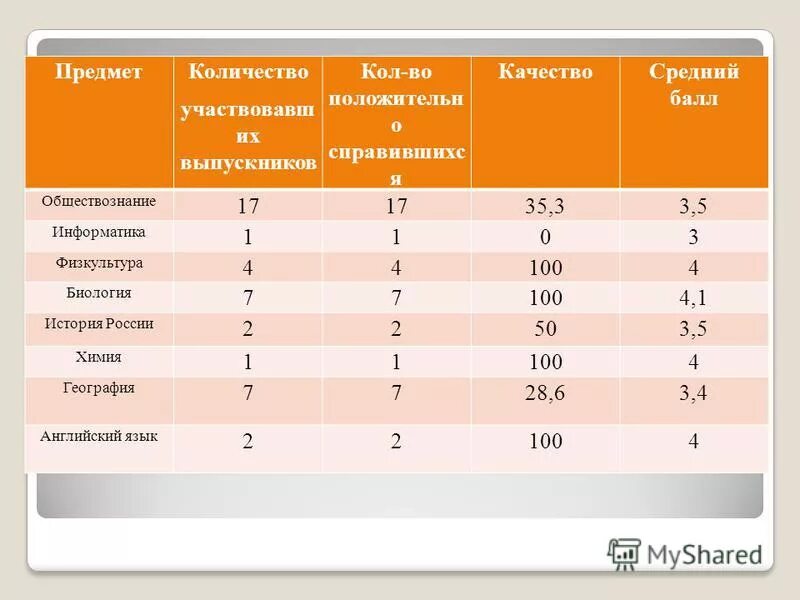 | Предмет | Количество участвовавших выпускников | Кол-во положительно справившихся | Качество | Средний балл |
|---|---|---|---|---|
| Обществознание | 17 | 17 | 35,3 | 3,5 |
| Информатика | 1 | 1 | 0 | 3 |
| Физкультура | 4 | 4 | 100 | 4 |
| Биология | 7 | 7 | 100 | 4,1 |
| История России | 2 | 2 | 50 | 3,5 |
| Химия | 1 | 1 | 100 | 4 |
| География | 7 | 7 | 28,6 | 3,4 |
| Английский язык | 2 | 2 | 100 | 4 |

MyShared